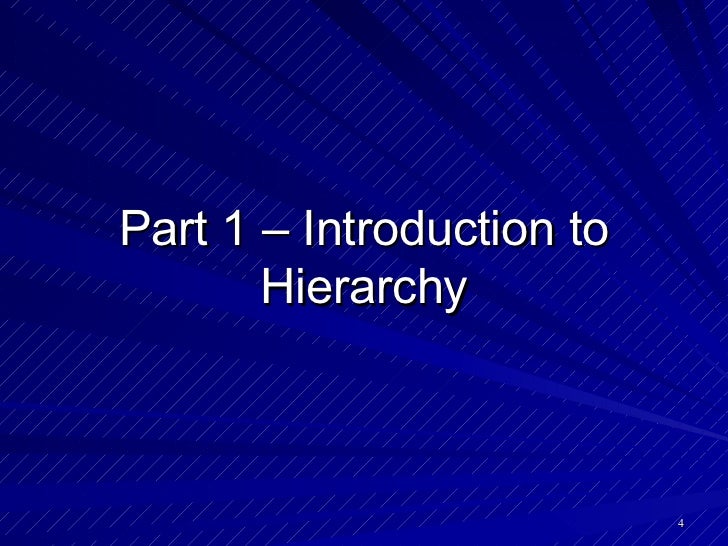 Part 1 – Introduction to Hierarchy

4